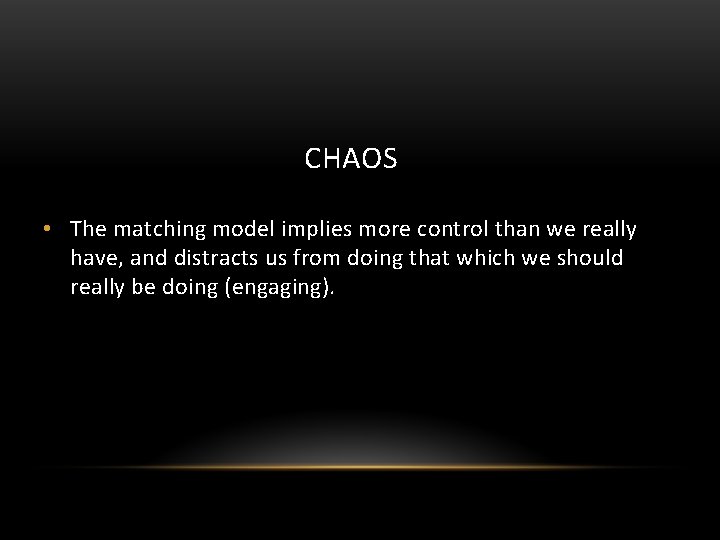 CHAOS

• The matching model implies more control than we really have, and distracts us from doing that which we should really be doing (engaging).